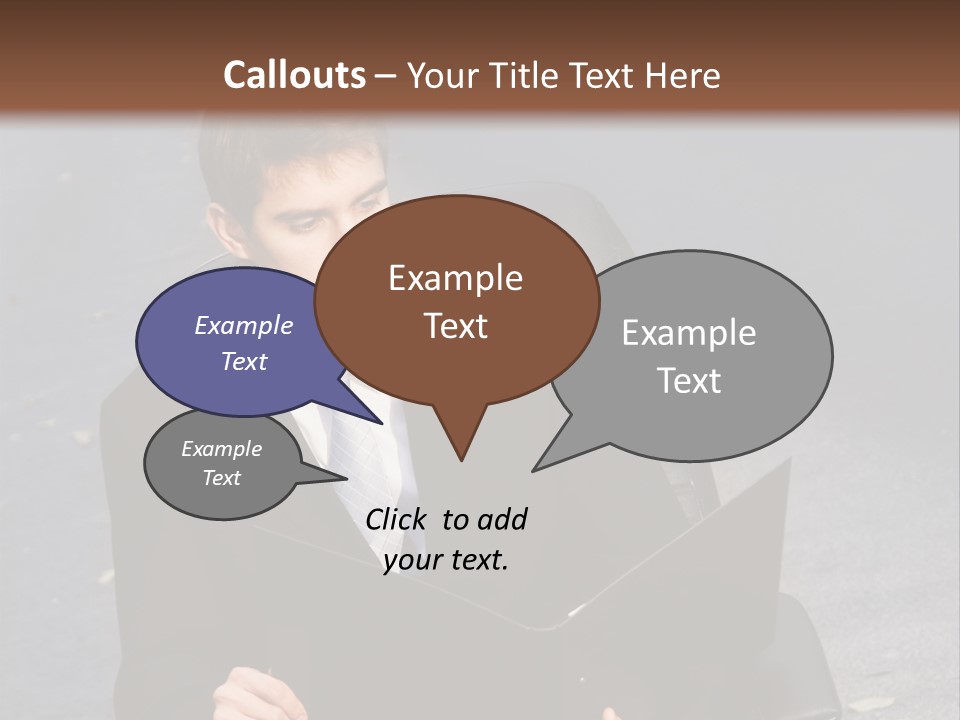 Callouts – Your Title Text Here

Example Text

Example Text

Example Text

Example Text

Click to add your text.